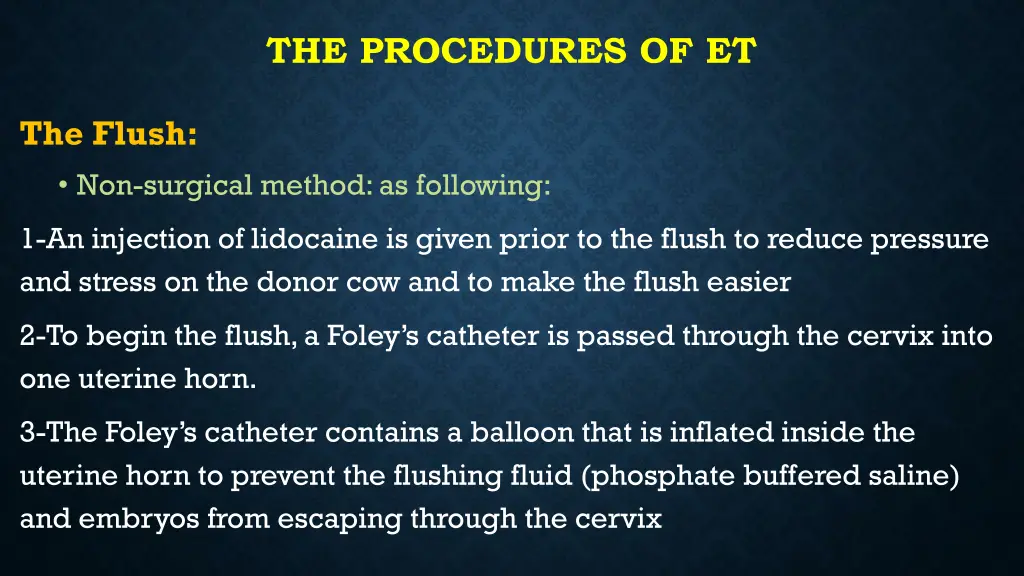 THE PROCEDURES OF ET

The Flush:

• Non-surgical method: as following:

1-An injection of lidocaine is given prior to the flush to reduce pressure and stress on the donor cow and to make the flush easier

2-To begin the flush, a Foley's catheter is passed through the cervix into one uterine horn.

3-The Foley's catheter contains a balloon that is inflated inside the uterine horn to prevent the flushing fluid (phosphate buffered saline) and embryos from escaping through the cervix